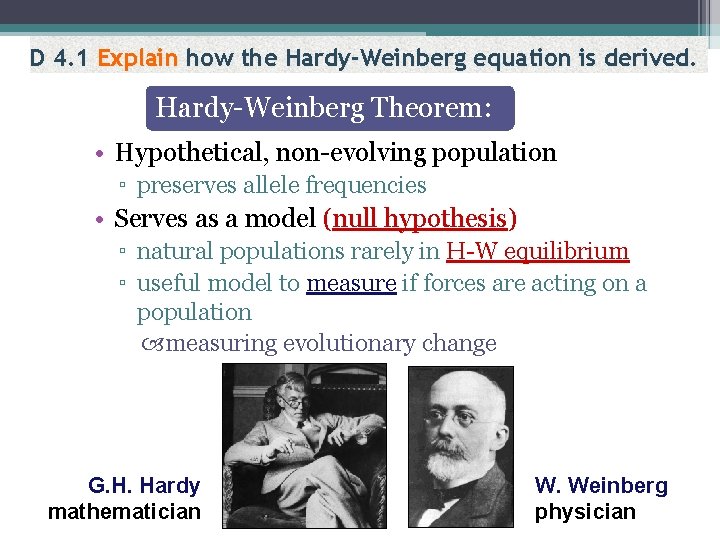 D 4.1 Explain how the Hardy-Weinberg equation is derived.

Hardy-Weinberg Theorem:

• Hypothetical, non-evolving population
▫ preserves allele frequencies
• Serves as a model (null hypothesis)
▫ natural populations rarely in H-W equilibrium
▫ useful model to measure if forces are acting on a population
measuring evolutionary change

G.H. Hardy
mathematician

W. Weinberg
physician